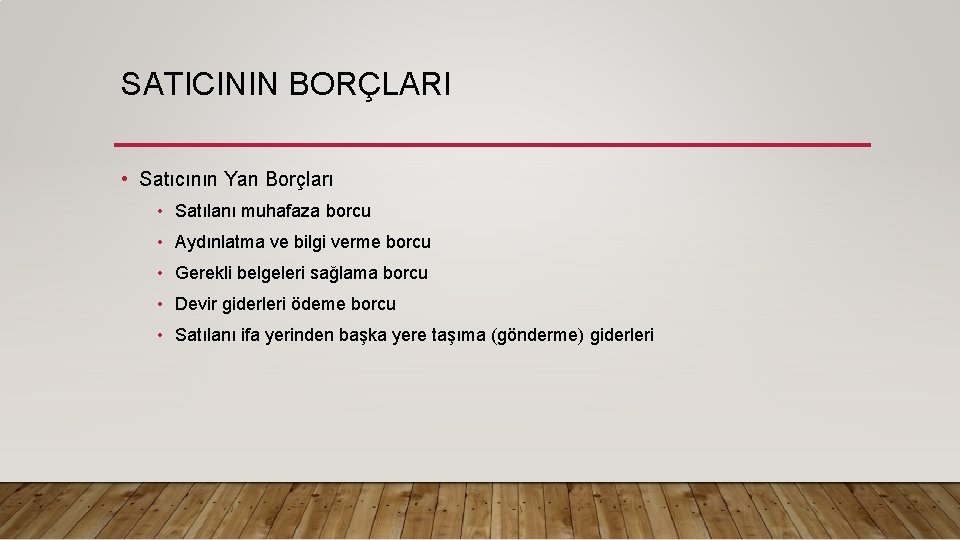 SATICININ BORÇLARI

• Satıcının Yan Borçları
  • Satılanı muhafaza borcu
  • Aydınlatma ve bilgi verme borcu
  • Gerekli belgeleri sağlama borcu
  • Devir giderleri ödeme borcu
  • Satılanı ifa yerinden başka yere taşıma (gönderme) giderleri